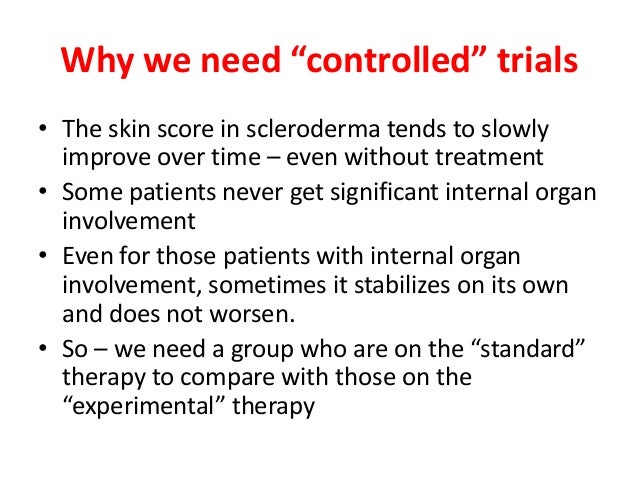 Why we need “controlled” trials

• The skin score in scleroderma tends to slowly improve over time – even without treatment
• Some patients never get significant internal organ involvement
• Even for those patients with internal organ involvement, sometimes it stabilizes on its own and does not worsen.
• So – we need a group who are on the “standard” therapy to compare with those on the “experimental” therapy